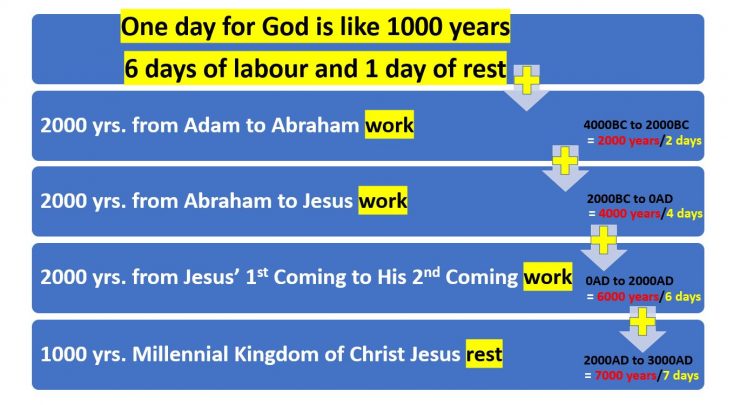 One day for God is like 1000 years

6 days of labour and 1 day of rest

2000 yrs. from Adam to Abraham work

4000BC to 2000BC = 2000 years/2 days

2000 yrs. from Abraham to Jesus work

2000BC to 0AD = 4000 years/4 days

2000 yrs. from Jesus' 1$^{st}$ Coming to His 2$^{nd}$ Coming work

0AD to 2000AD = 6000 years/6 days

1000 yrs. Millennial Kingdom of Christ Jesus rest

2000AD to 3000AD = 7000 years/7 days